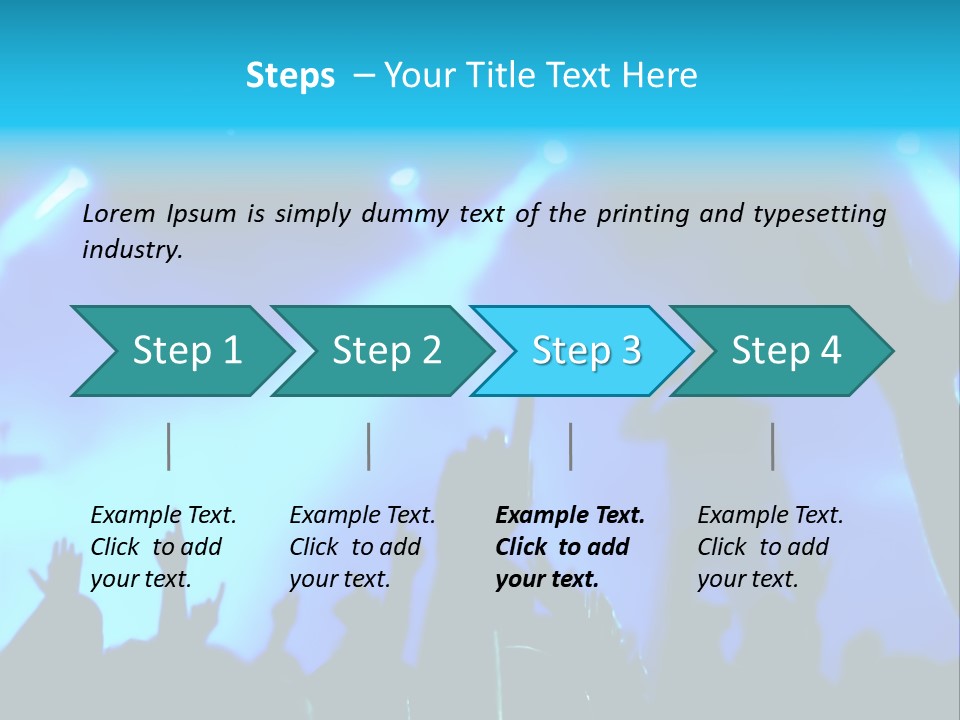 Steps – Your Title Text Here

Lorem Ipsum is simply dummy text of the printing and typesetting industry.

Step 1

Step 2

Step 3

Step 4

Example Text. Click to add your text.

Example Text. Click to add your text.

Example Text. Click to add your text.

Example Text. Click to add your text.